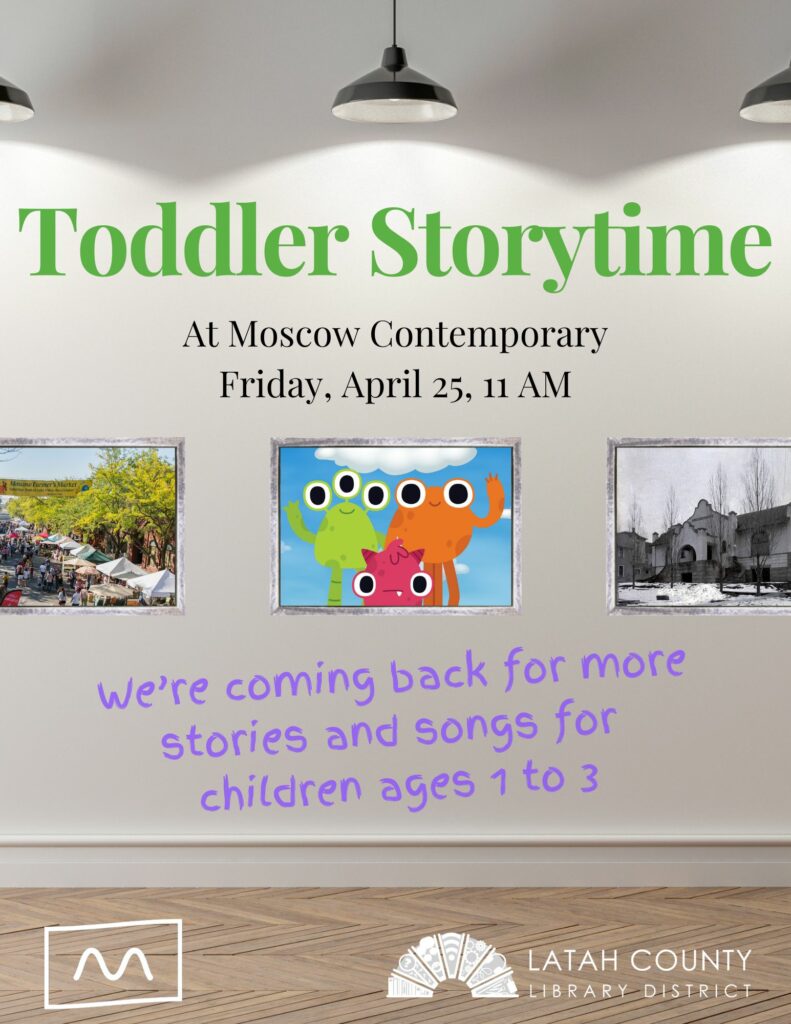 Toddler Storytime

At Moscow Contemporary
Friday, April 25, 11 AM

Moscow Farmer's Market

We're coming back for more stories and songs for children ages 1 to 3

LATAH COUNTY
LIBRARY DISTRICT